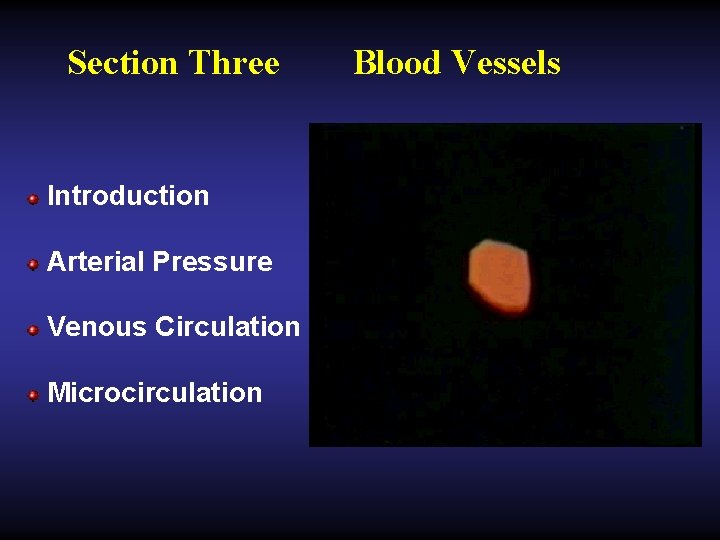 Section Three Blood Vessels

Introduction

Arterial Pressure

Venous Circulation

Microcirculation